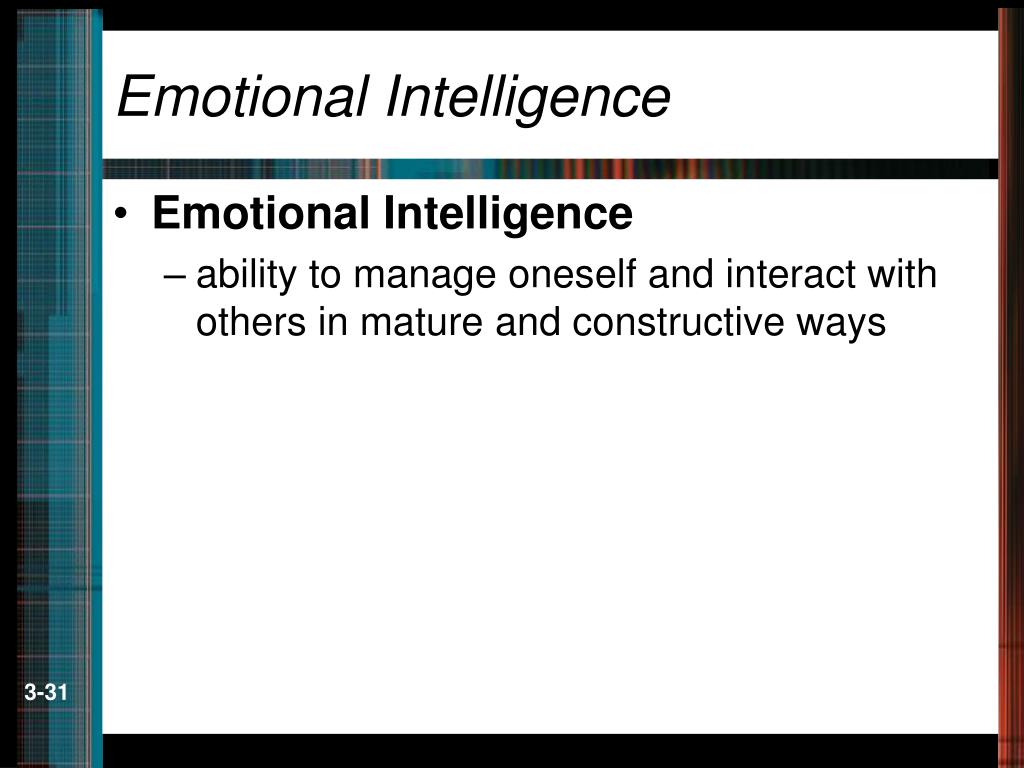 Emotional Intelligence

• Emotional Intelligence
– ability to manage oneself and interact with others in mature and constructive ways

3-31